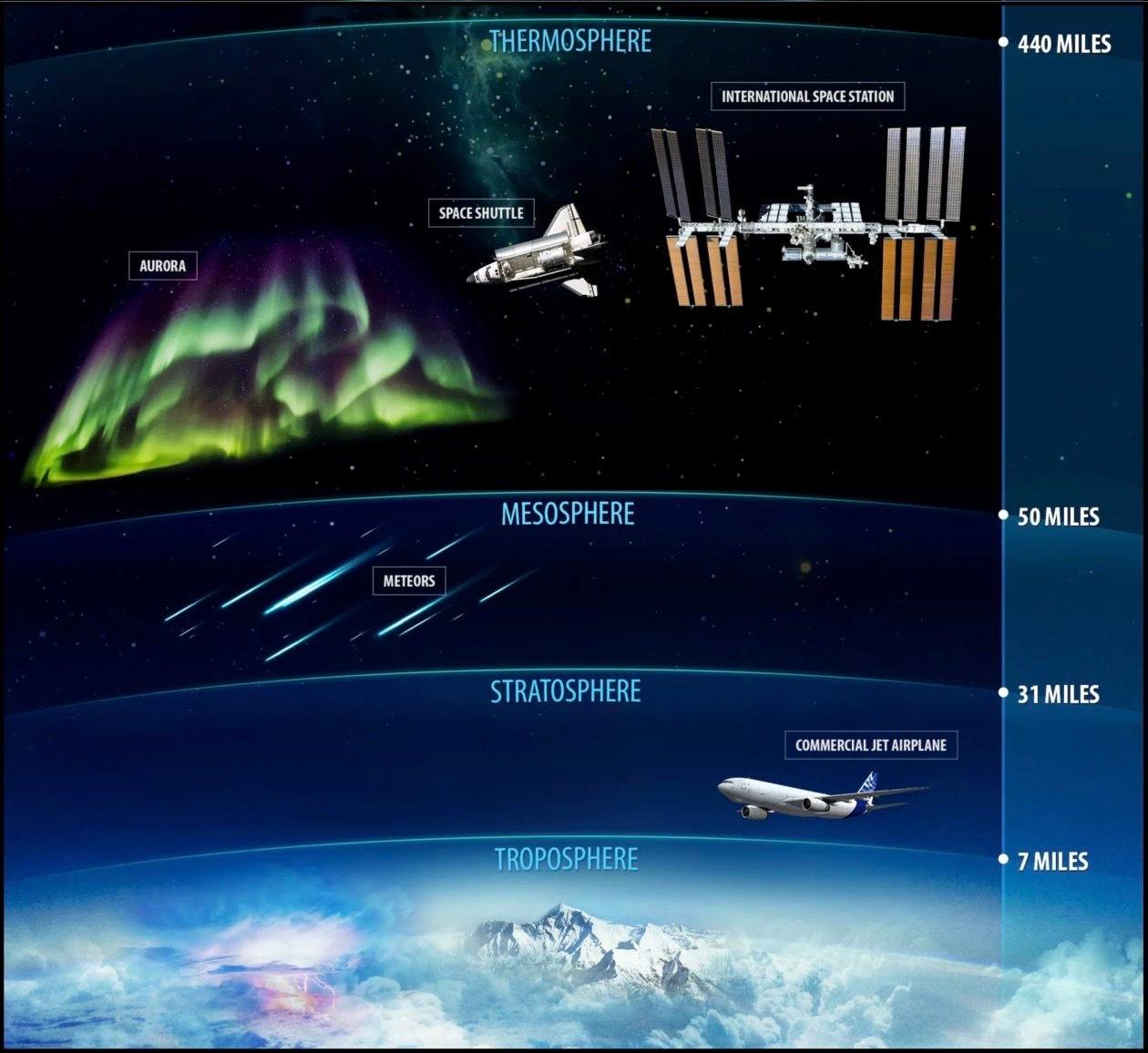 THERMOSPHERE

440 MILES

INTERNATIONAL SPACE STATION

SPACE SHUTTLE

AURORA

MESOSPHERE

50 MILES

METEORS

STRATOSPHERE

31 MILES

COMMERCIAL JET AIRPLANE

TROPOSPHERE

7 MILES